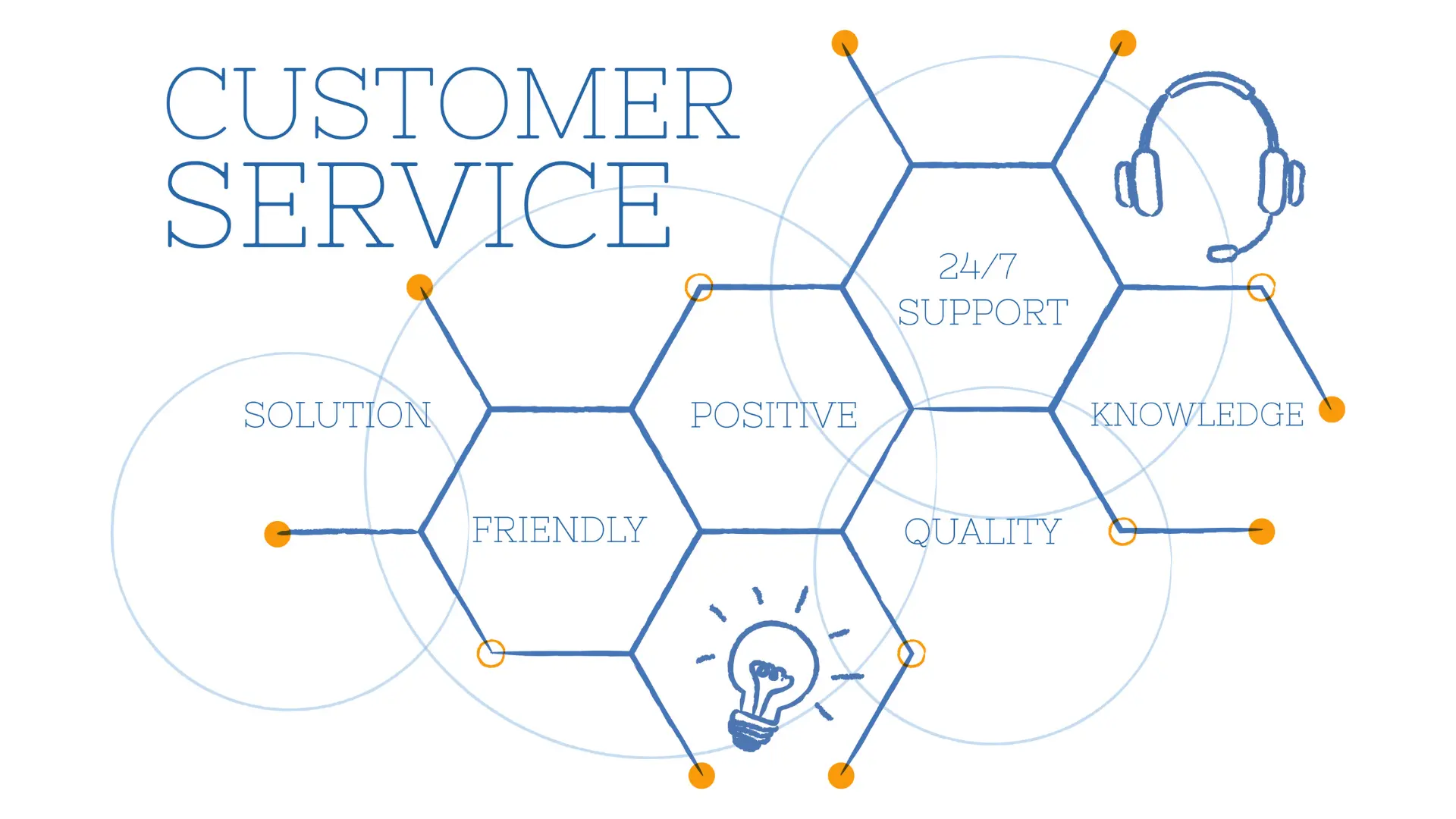 CUSTOMER SERVICE

24/7 SUPPORT

SOLUTION

POSITIVE

KNOWLEDGE

FRIENDLY

QUALITY